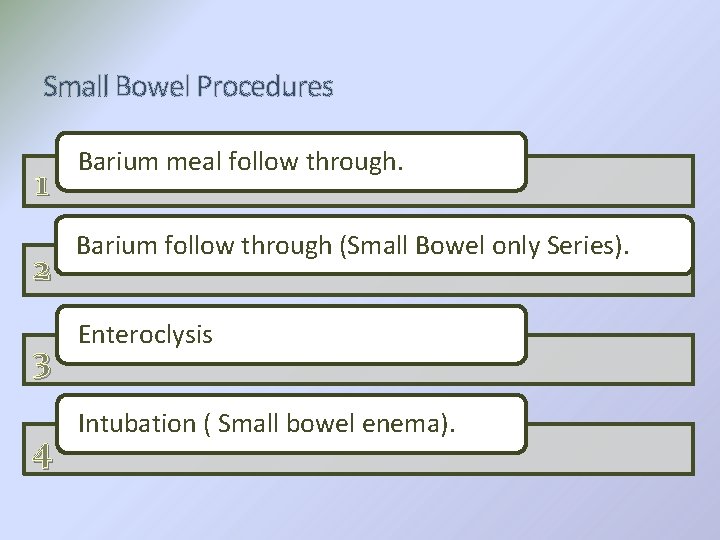 Small Bowel Procedures

1 Barium meal follow through.

2 Barium follow through (Small Bowel only Series).

3 Enteroclysis

4 Intubation ( Small bowel enema).